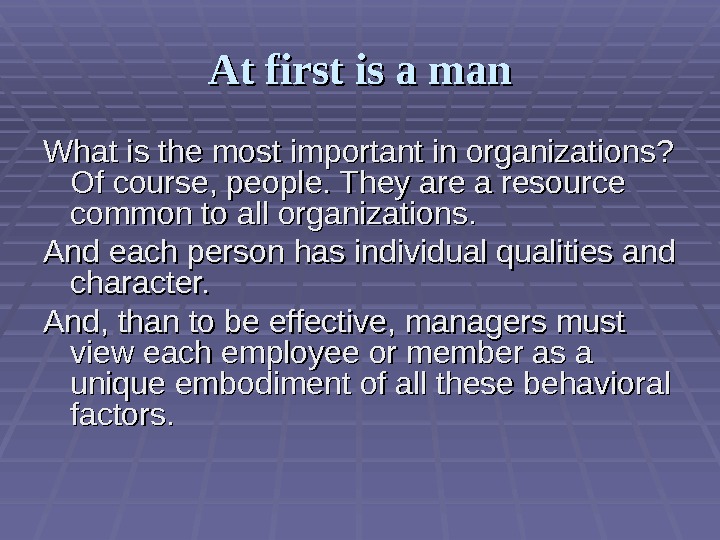 At first is a man

What is the most important in organizations? Of course, people. They are a resource common to all organizations.

And each person has individual qualities and character.

And, than to be effective, managers must view each employee or member as a unique embodiment of all these behavioral factors.